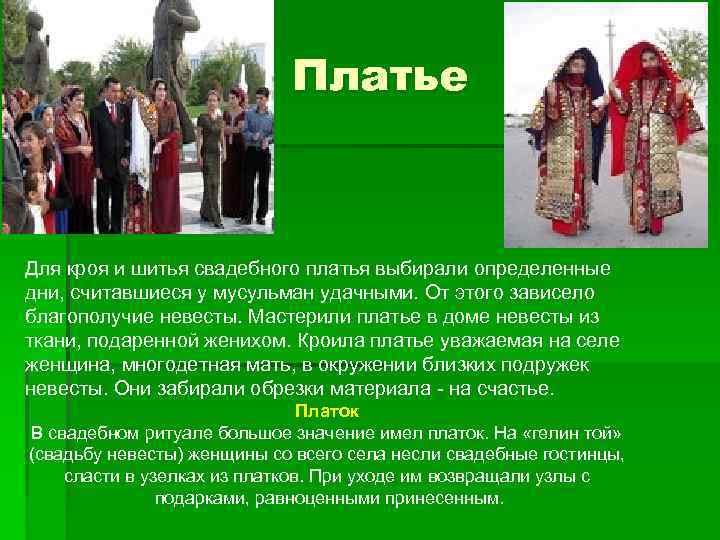 Платье

Для кроя и шитья свадебного платья выбирали определенные дни, считавшиеся у мусульман удачными. От этого зависело благополучие невесты. Мастерили платье в доме невесты из ткани, подаренной женихом. Кроила платье уважаемая на селе женщина, многодетная мать, в окружении близких подружек невесты. Они забирали обрезки материала - на счастье.

Платок

В свадебном ритуале большое значение имел платок. На «гелин той» (свадьбу невесты) женщины со всего села несли свадебные гостинцы, сласти в узелках из платков. При уходе им возвращали узлы с подарками, равноценными принесенным.